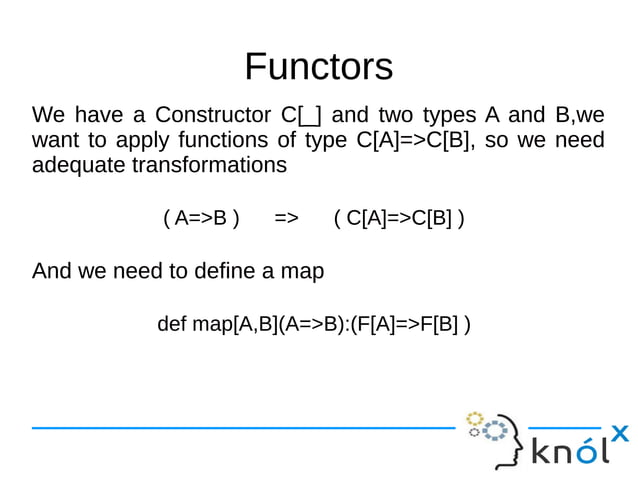 Functors

We have a Constructor C[_] and two types A and B,we want to apply functions of type C[A]=>C[B], so we need adequate transformations

( A=>B ) => ( C[A]=>C[B] )

And we need to define a map

def map[A,B](A=>B):(F[A]=>F[B] )

knólx